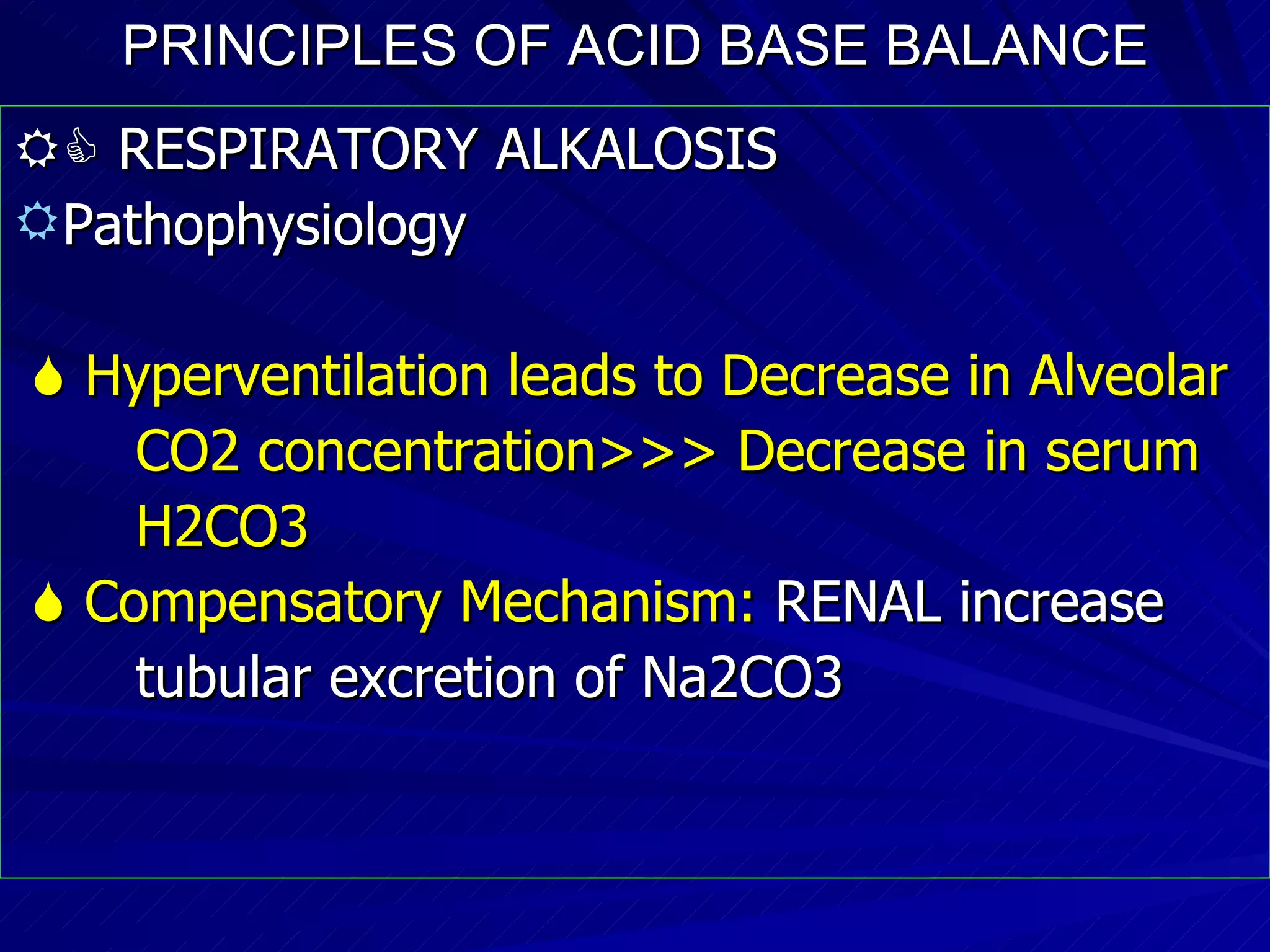 PRINCIPLES OF ACID BASE BALANCE

RESPIRATORY ALKALOSIS

Pathophysiology

Hyperventilation leads to Decrease in Alveolar CO2 concentration>>> Decrease in serum H2CO3

Compensatory Mechanism: RENAL increase tubular excretion of Na2CO3